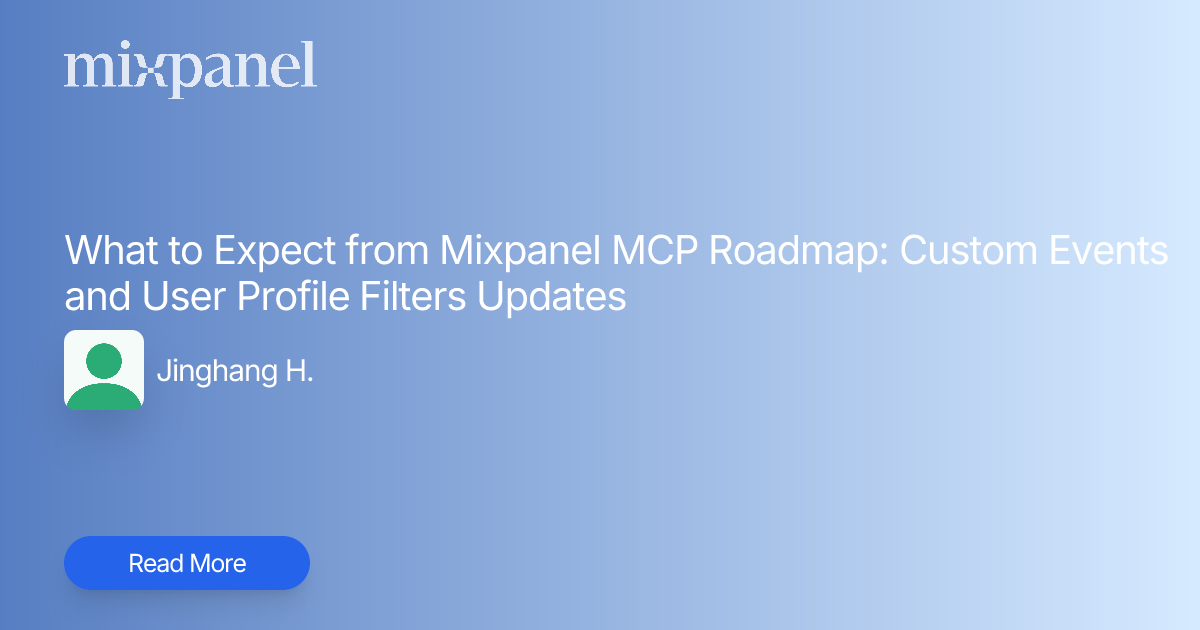 mixpanel

What to Expect from Mixpanel MCP Roadmap: Custom Events and User Profile Filters Updates

Jinghang H.

Read More